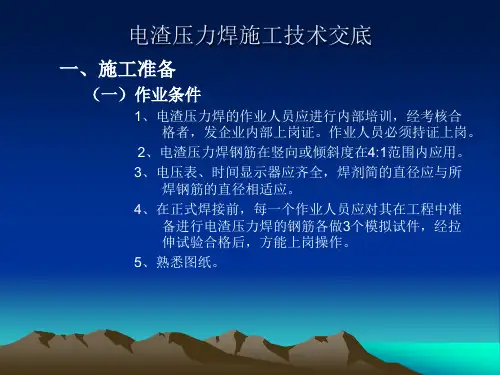 电渣压力焊施工技术交底

一、施工准备

（一）作业条件

1、电渣压力焊的作业人员应进行内部培训，经考核合格者，发企业内部上岗证。作业人员必须持证上岗。

2、电渣压力焊钢筋在竖向或倾斜度在4:1范围内应用。

3、电压表、时间显示器应齐全，焊剂筒的直径应与所焊钢筋的直径相适应。

4、在正式焊接前，每一个作业人员应对其在工程中准备进行电渣压力焊的钢筋各做3个模拟试件，经拉伸试验合格后，方能上岗操作。

5、熟悉图纸。